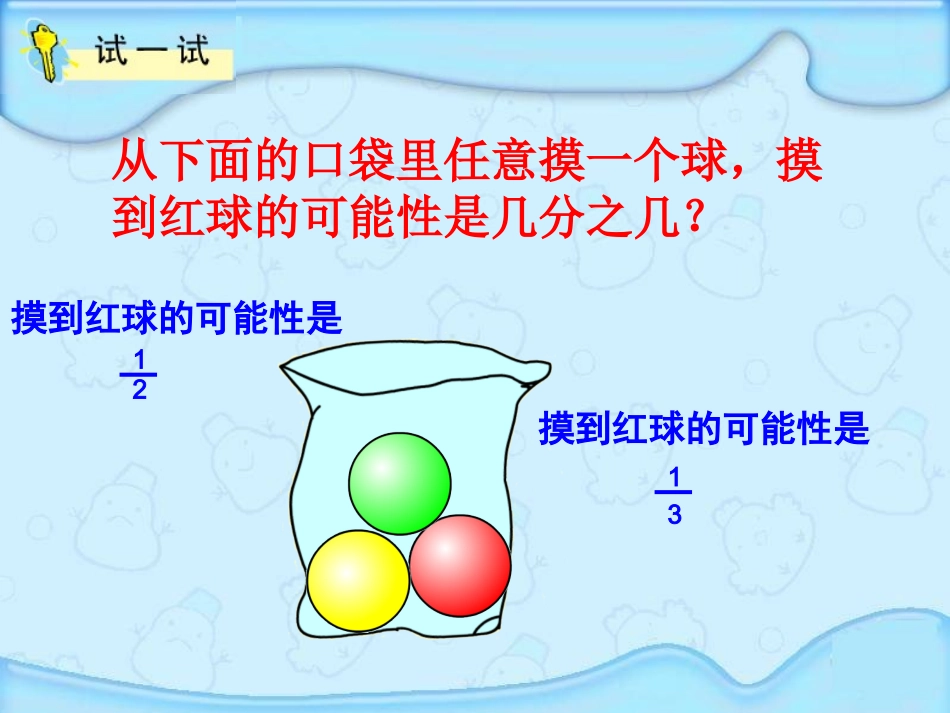 试一试

从下面的口袋里任意摸一个球，摸到红球的可能性是几分之几？

摸到红球的可能性是
$\frac{1}{2}$

摸到红球的可能性是
$\frac{1}{3}$